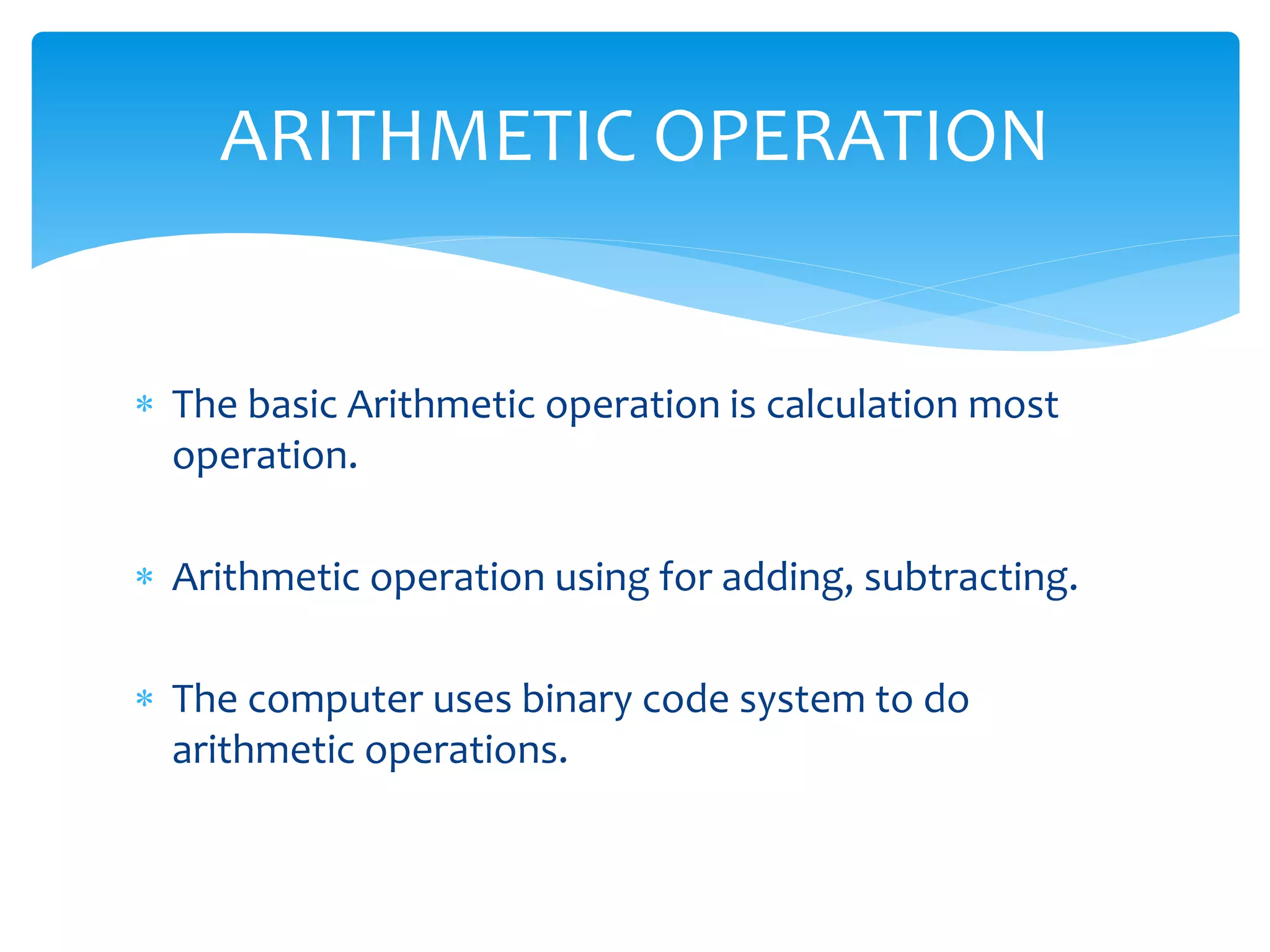 ARITHMETIC OPERATION

* The basic Arithmetic operation is calculation most operation.

* Arithmetic operation using for adding, subtracting.

* The computer uses binary code system to do arithmetic operations.